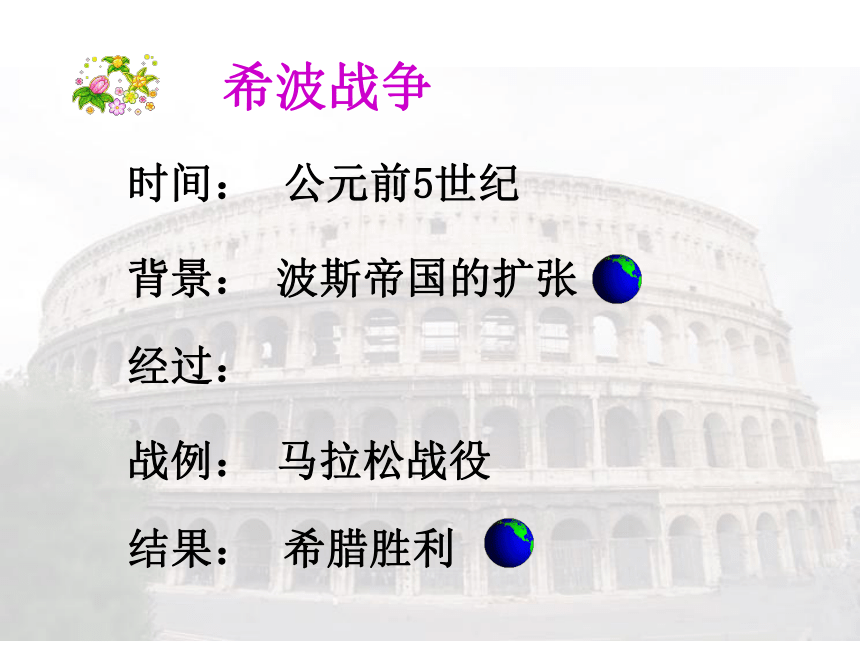 希波战争

时间： 公元前5世纪

背景： 波斯帝国的扩张

经过：

战例： 马拉松战役

结果： 希腊胜利